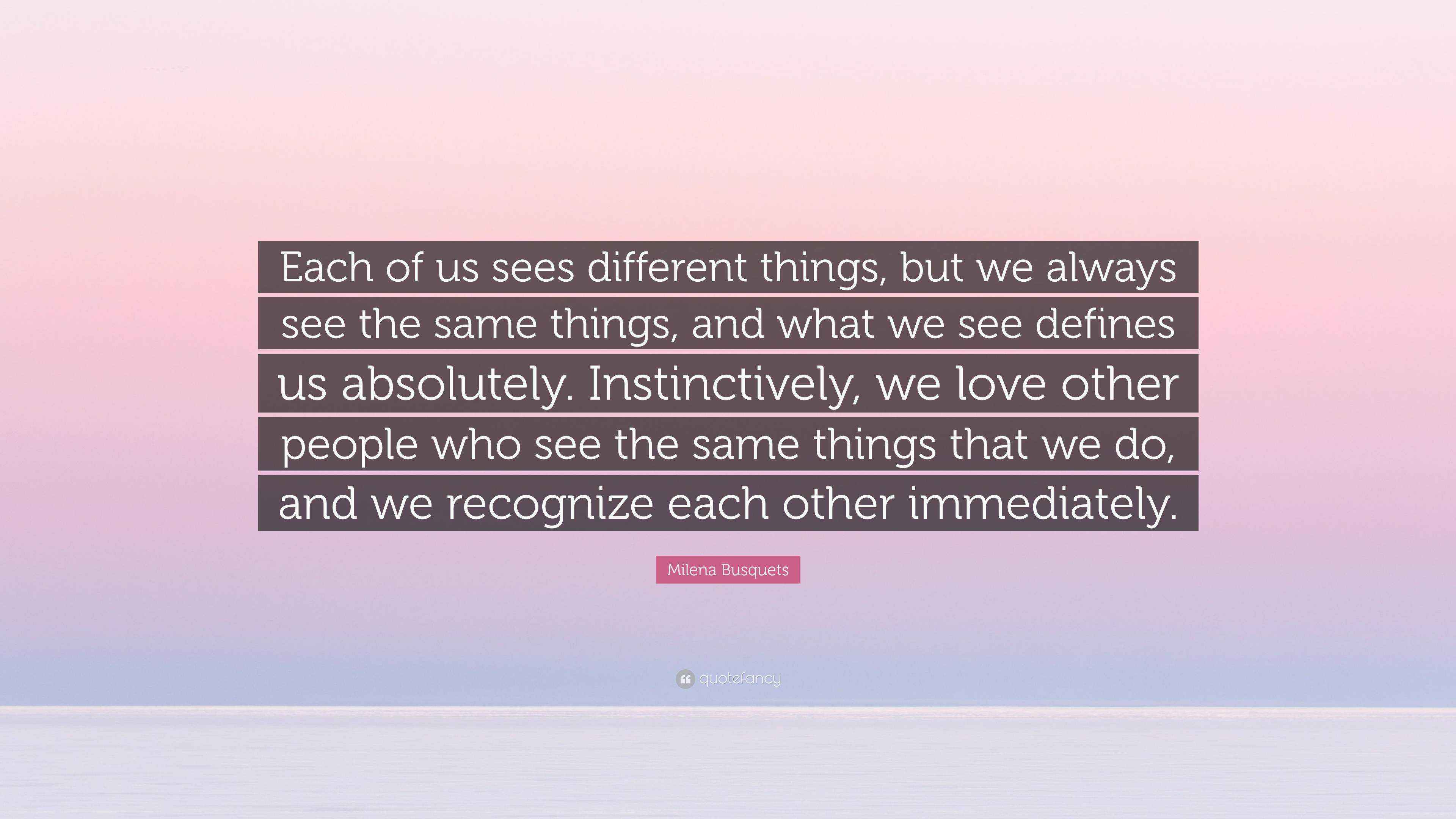 Each of us sees different things, but we always see the same things, and what we see defines us absolutely. Instinctively, we love other people who see the same things that we do, and we recognize each other immediately.

Milena Busquets

quotefancy